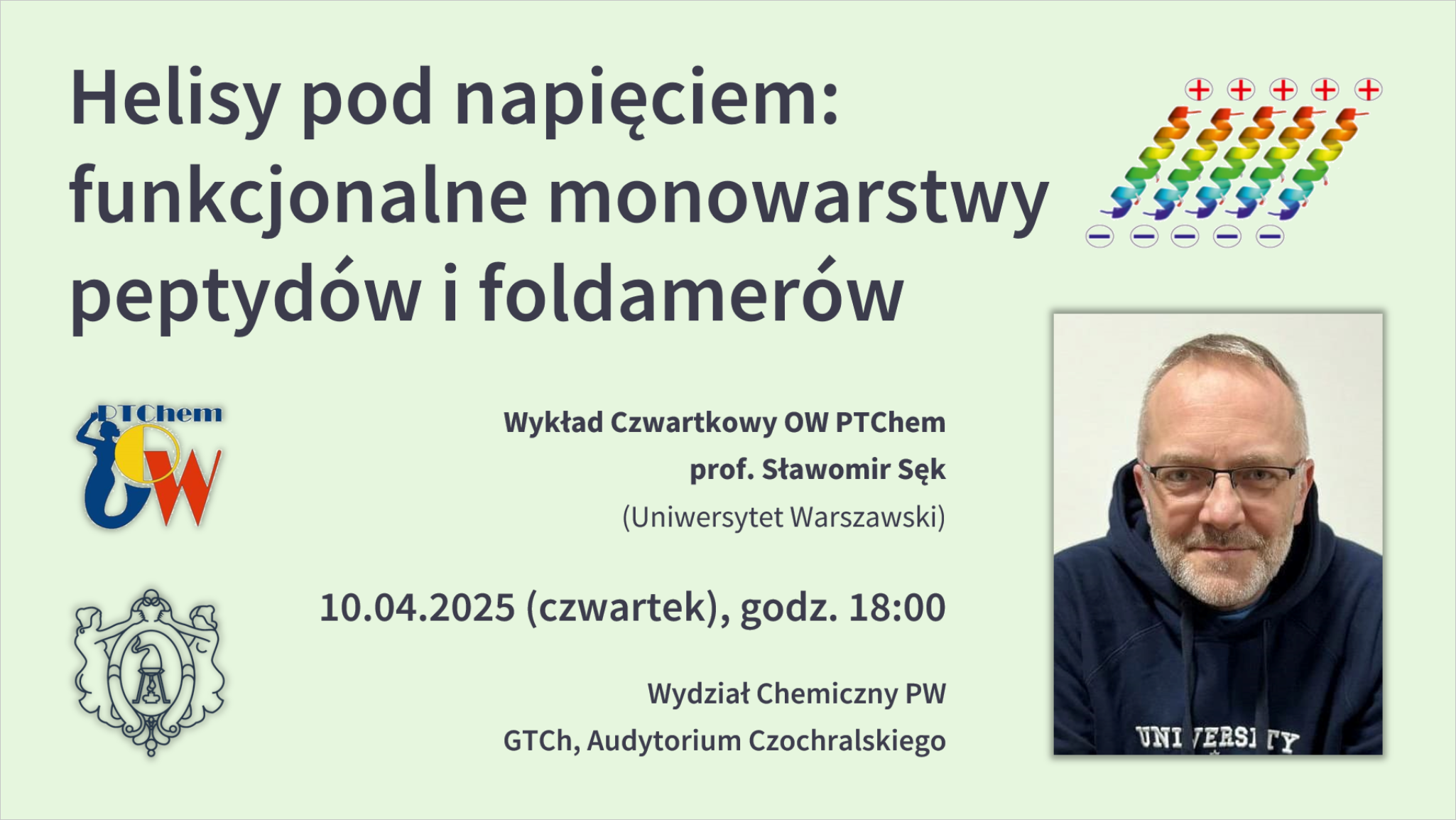 Helisy pod napięciem: funkcjonalne monowarstwy peptydów i foldamerów

+ + + + +

− − − − −

PTChem
OW

Wykład Czwartkowy OW PTChem
prof. Sławomir Sęk
(Uniwersytet Warszawski)

10.04.2025 (czwartek), godz. 18:00

Wydział Chemiczny PW
GTCh, Audytorium Czochralskiego

UNIVERSITY